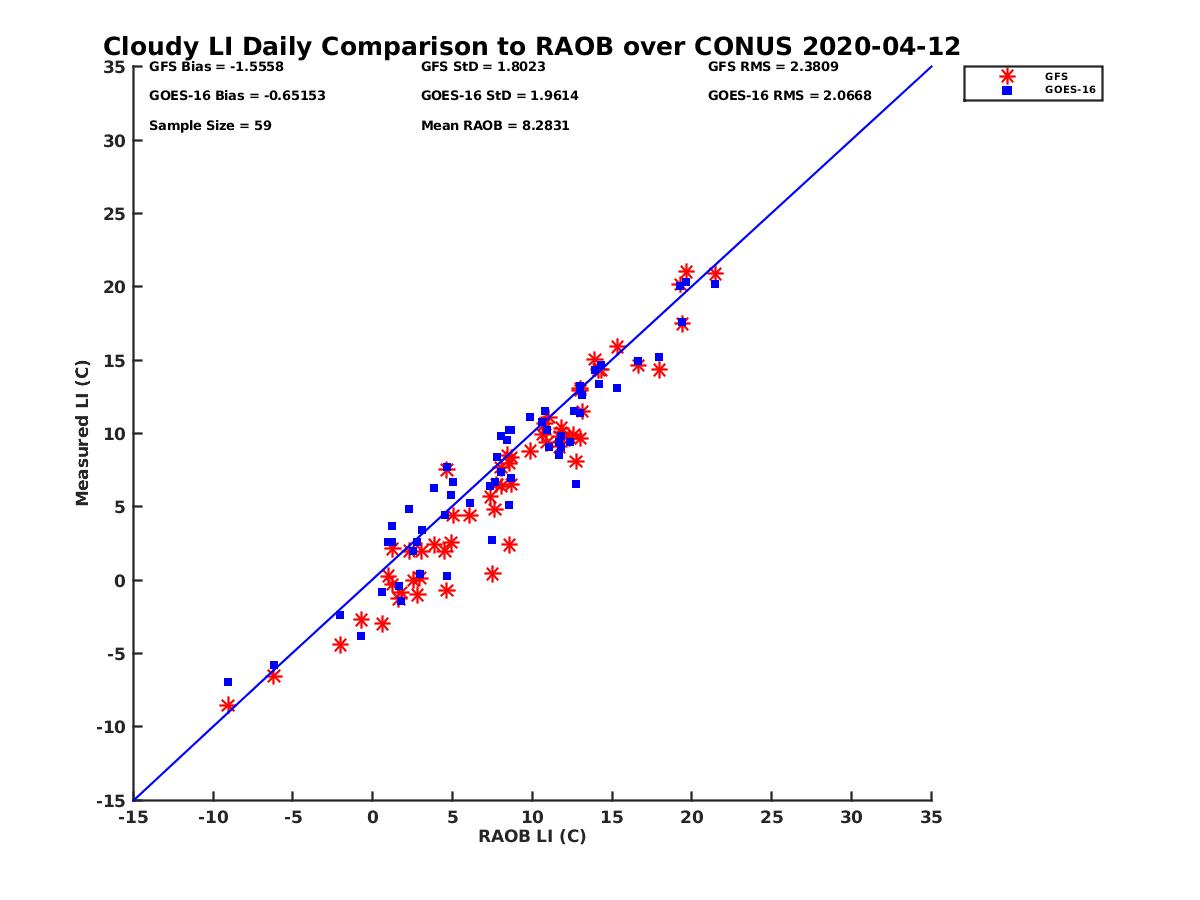 Cloudy LI Daily Comparison to RAOB over CONUS 2020-04-12

GFS Bias = -1.5558
GOES-16 Bias = -0.65153
Sample Size = 59

GFS StD = 1.8023
GOES-16 StD = 1.9614
Mean RAOB = 8.2831

GFS RMS = 2.3809
GOES-16 RMS = 2.0668

GFS
GOES-16

Measured LI (C)

35
30
25
20
15
10
5
0
-5
-10
-15

-15 -10 -5 0 5 10 15 20 25 30 35

RAOB LI (C)